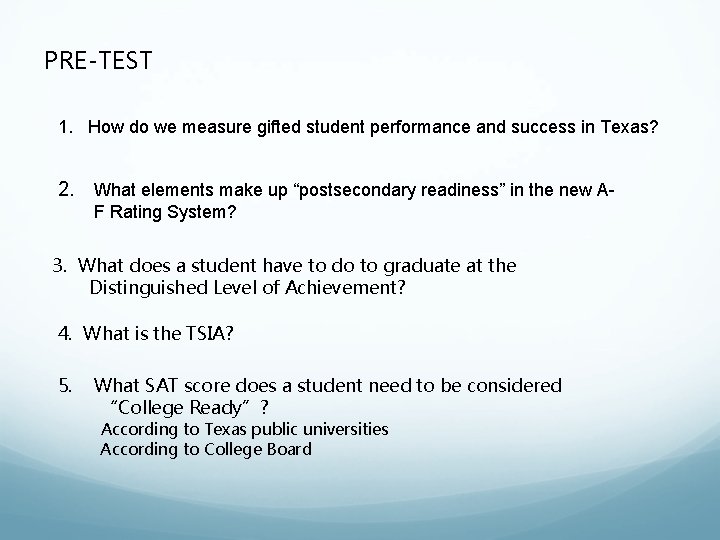 PRE-TEST

1. How do we measure gifted student performance and success in Texas?

2. What elements make up “postsecondary readiness” in the new A-F Rating System?

3. What does a student have to do to graduate at the Distinguished Level of Achievement?

4. What is the TSIA?

5. What SAT score does a student need to be considered “College Ready” ?
According to Texas public universities
According to College Board